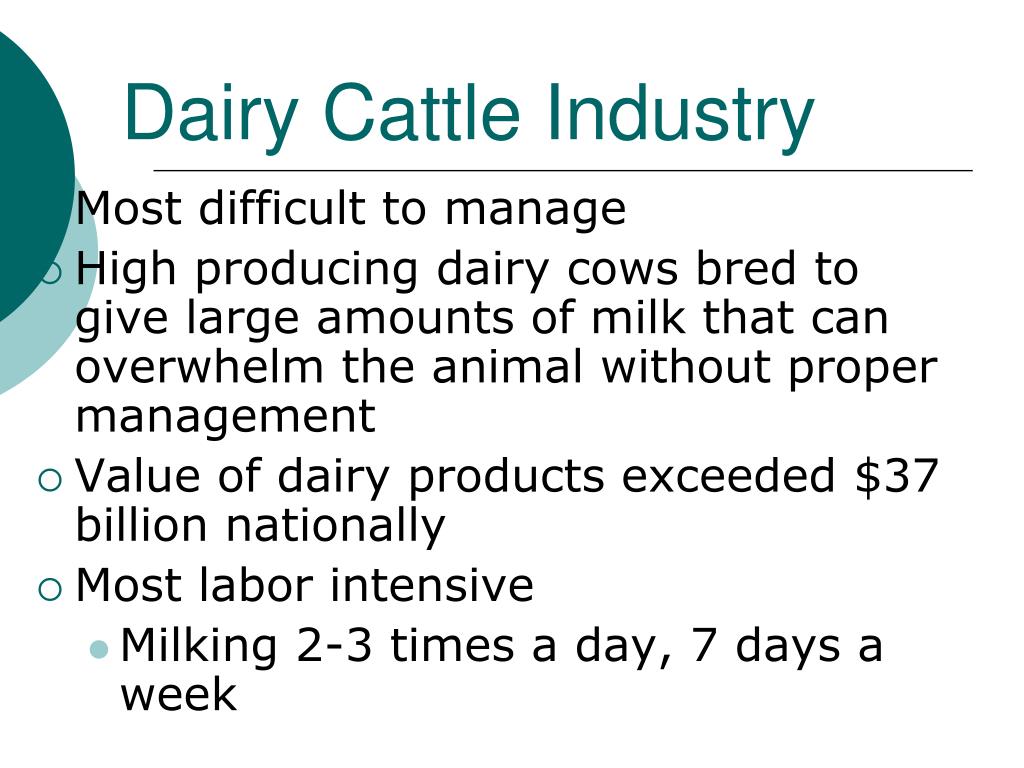 Dairy Cattle Industry

Most difficult to manage

High producing dairy cows bred to give large amounts of milk that can overwhelm the animal without proper management

Value of dairy products exceeded \$37 billion nationally

Most labor intensive

Milking 2-3 times a day, 7 days a week